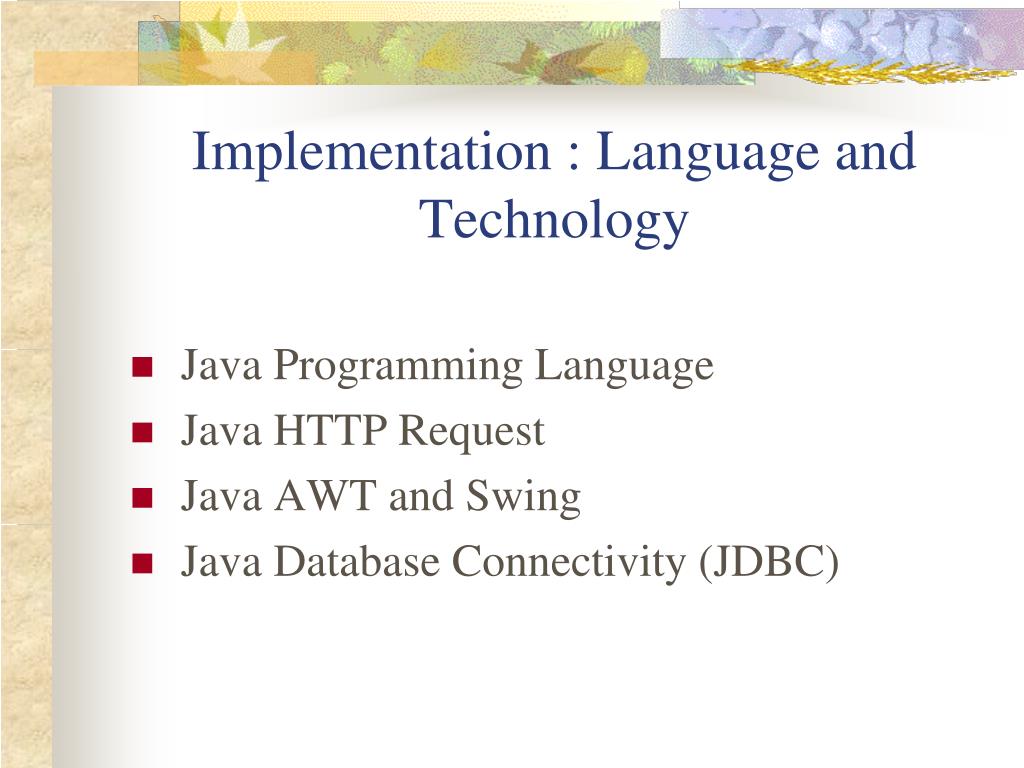 Implementation : Language and Technology

- Java Programming Language
- Java HTTP Request
- Java AWT and Swing
- Java Database Connectivity (JDBC)